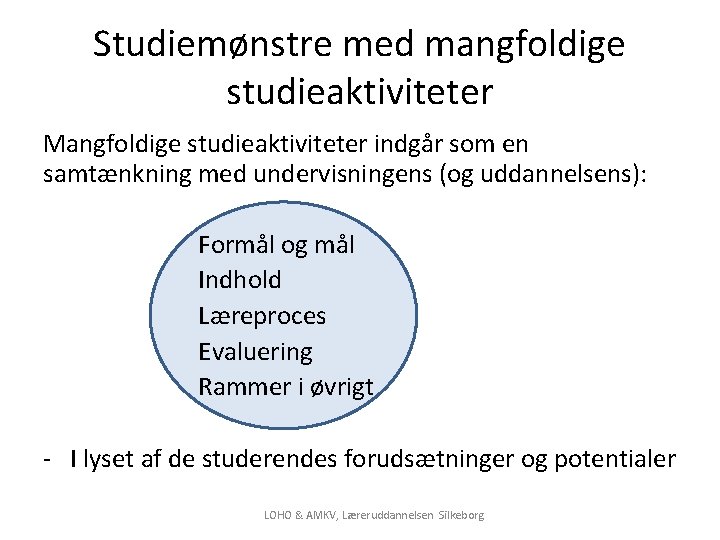 Studiemønstre med mangfoldige studieaktiviteter

Mangfoldige studieaktiviteter indgår som en samtænkning med undervisningens (og uddannelsens):

Formål og mål
Indhold
Læreproces
Evaluering
Rammer i øvrigt

- I lyset af de studerendes forudsætninger og potentialer

LOHO & AMKV, Læreruddannelsen Silkeborg